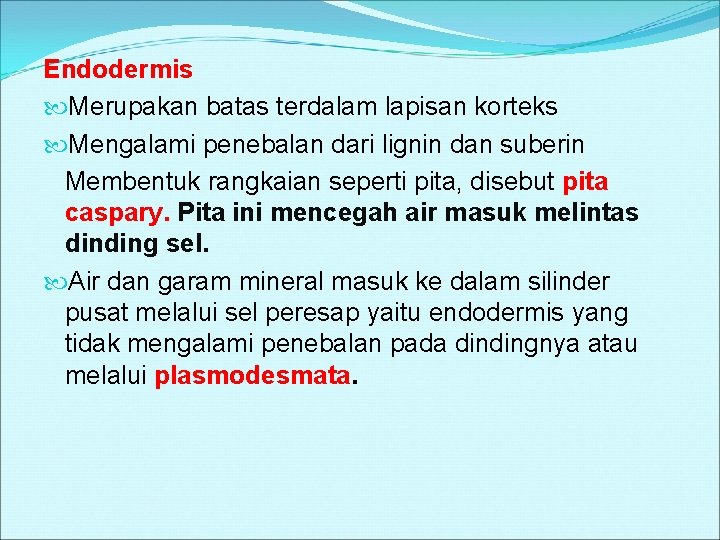 Endodermis

Merupakan batas terdalam lapisan korteks

Mengalami penebalan dari lignin dan suberin Membentuk rangkaian seperti pita, disebut pita caspary. Pita ini mencegah air masuk melintas dinding sel.

Air dan garam mineral masuk ke dalam silinder pusat melalui sel peresap yaitu endodermis yang tidak mengalami penebalan pada dindingnya atau melalui plasmodesmata.